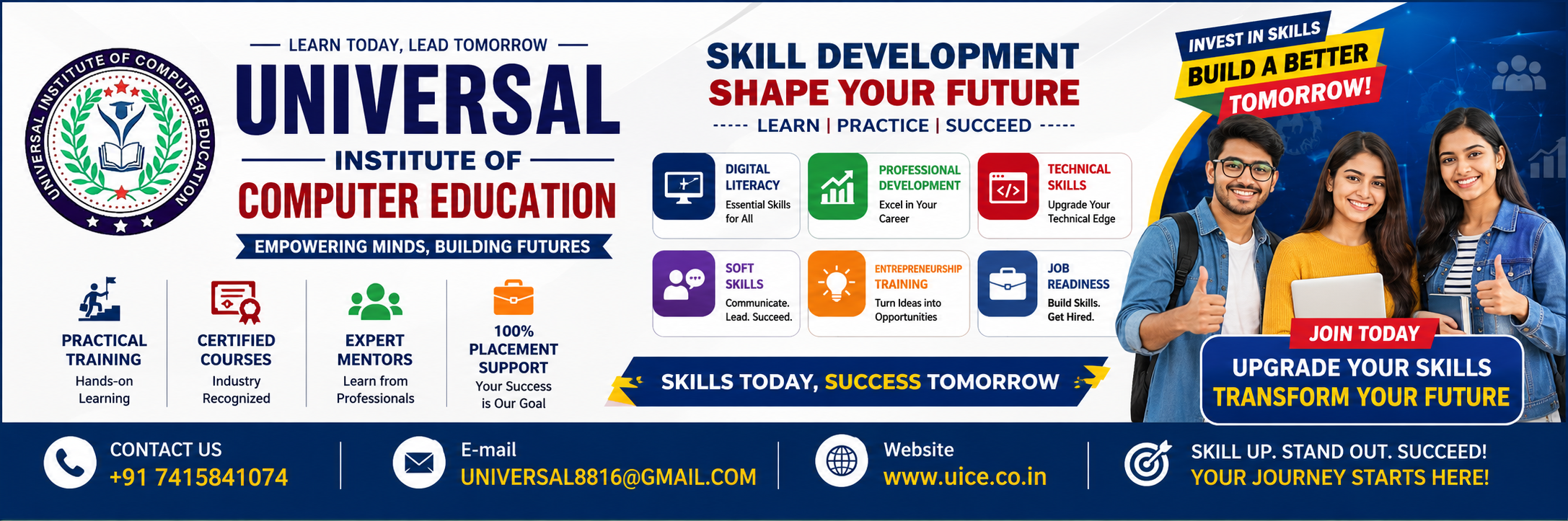 UNIVERSAL INSTITUTE OF COMPUTER EDUCATION

LEARN TODAY, LEAD TOMORROW

UNIVERSAL

INSTITUTE OF

COMPUTER EDUCATION

EMPOWERING MINDS, BUILDING FUTURES

PRACTICAL TRAINING
Hands-on Learning

CERTIFIED COURSES
Industry Recognized

EXPERT MENTORS
Learn from Professionals

100% PLACEMENT SUPPORT
Your Success is Our Goal

SKILL DEVELOPMENT
SHAPE YOUR FUTURE
LEARN | PRACTICE | SUCCEED

DIGITAL LITERACY
Essential Skills for All

PROFESSIONAL DEVELOPMENT
Excel in Your Career

TECHNICAL SKILLS
Upgrade Your Technical Edge

SOFT SKILLS
Communicate. Lead. Succeed.

ENTREPRENEURSHIP TRAINING
Turn Ideas into Opportunities

JOB READINESS
Build Skills. Get Hired.

SKILLS TODAY, SUCCESS TOMORROW

INVEST IN SKILLS
BUILD A BETTER
TOMORROW!

JOIN TODAY
UPGRADE YOUR SKILLS
TRANSFORM YOUR FUTURE

CONTACT US
+91 7415841074

E-mail
UNIVERSAL8816@GMAIL.COM

Website
www.uice.co.in

SKILL UP. STAND OUT. SUCCEED!
YOUR JOURNEY STARTS HERE!